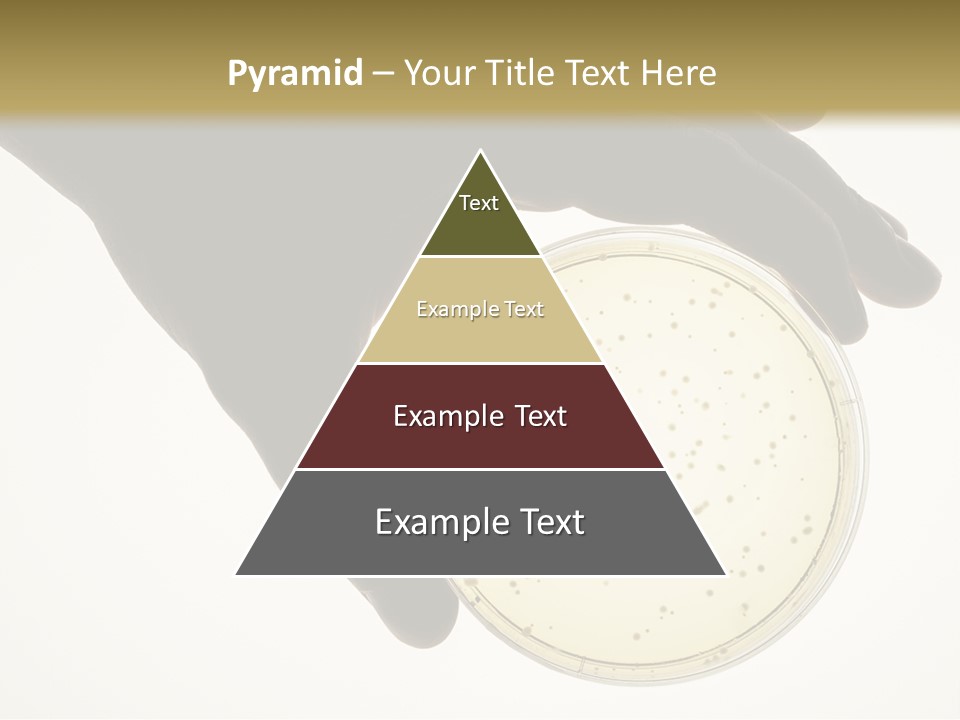 Pyramid – Your Title Text Here

Text

Example Text

Example Text

Example Text